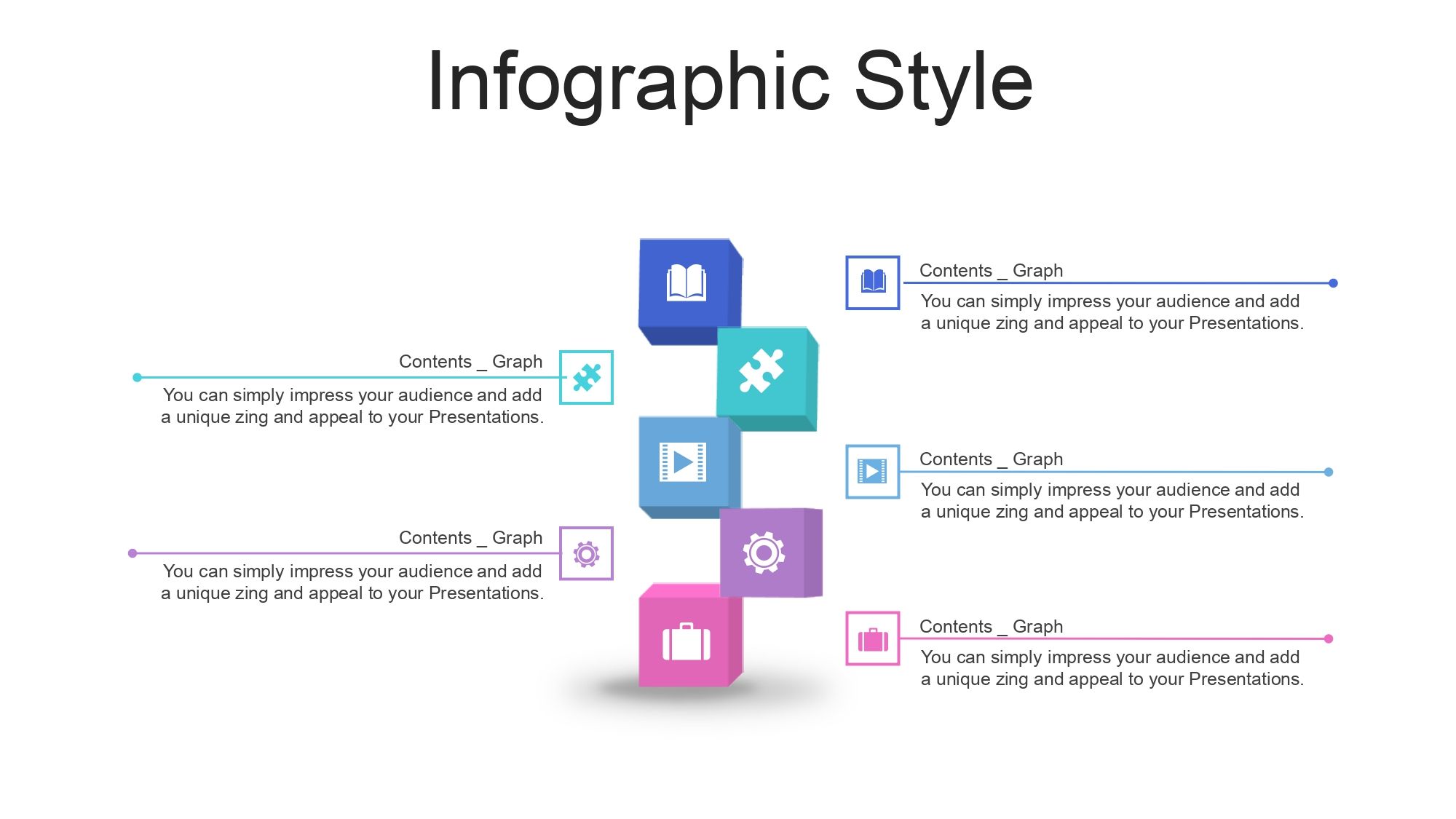 Infographic Style

Contents _ Graph
You can simply impress your audience and add a unique zing and appeal to your Presentations.

Contents _ Graph
You can simply impress your audience and add a unique zing and appeal to your Presentations.

Contents _ Graph
You can simply impress your audience and add a unique zing and appeal to your Presentations.

Contents _ Graph
You can simply impress your audience and add a unique zing and appeal to your Presentations.

Contents _ Graph
You can simply impress your audience and add a unique zing and appeal to your Presentations.